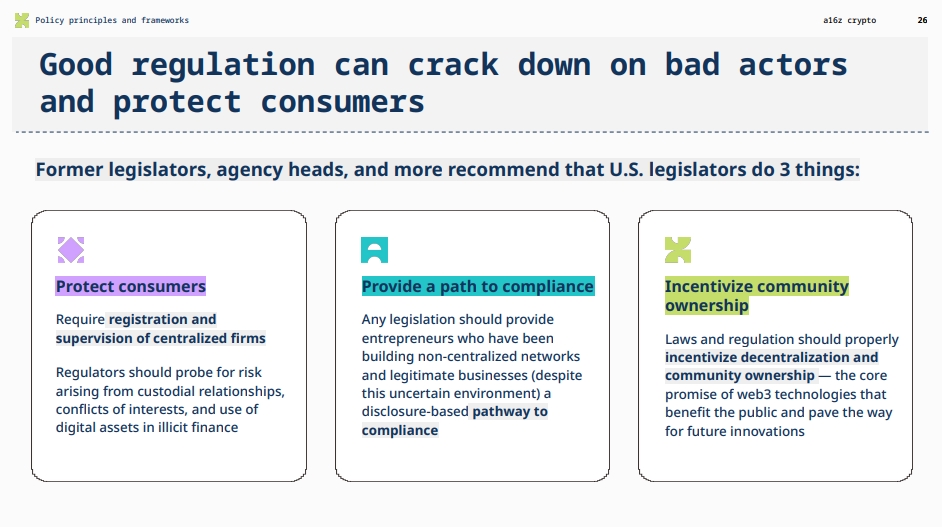 Policy principles and frameworks

a16z crypto

26

Good regulation can crack down on bad actors and protect consumers

Former legislators, agency heads, and more recommend that U.S. legislators do 3 things:

Protect consumers

Require registration and supervision of centralized firms

Regulators should probe for risk arising from custodial relationships, conflicts of interests, and use of digital assets in illicit finance

Provide a path to compliance

Any legislation should provide entrepreneurs who have been building non-centralized networks and legitimate businesses (despite this uncertain environment) a disclosure-based pathway to compliance

Incentivize community ownership

Laws and regulation should properly incentivize decentralization and community ownership — the core promise of web3 technologies that benefit the public and pave the way for future innovations